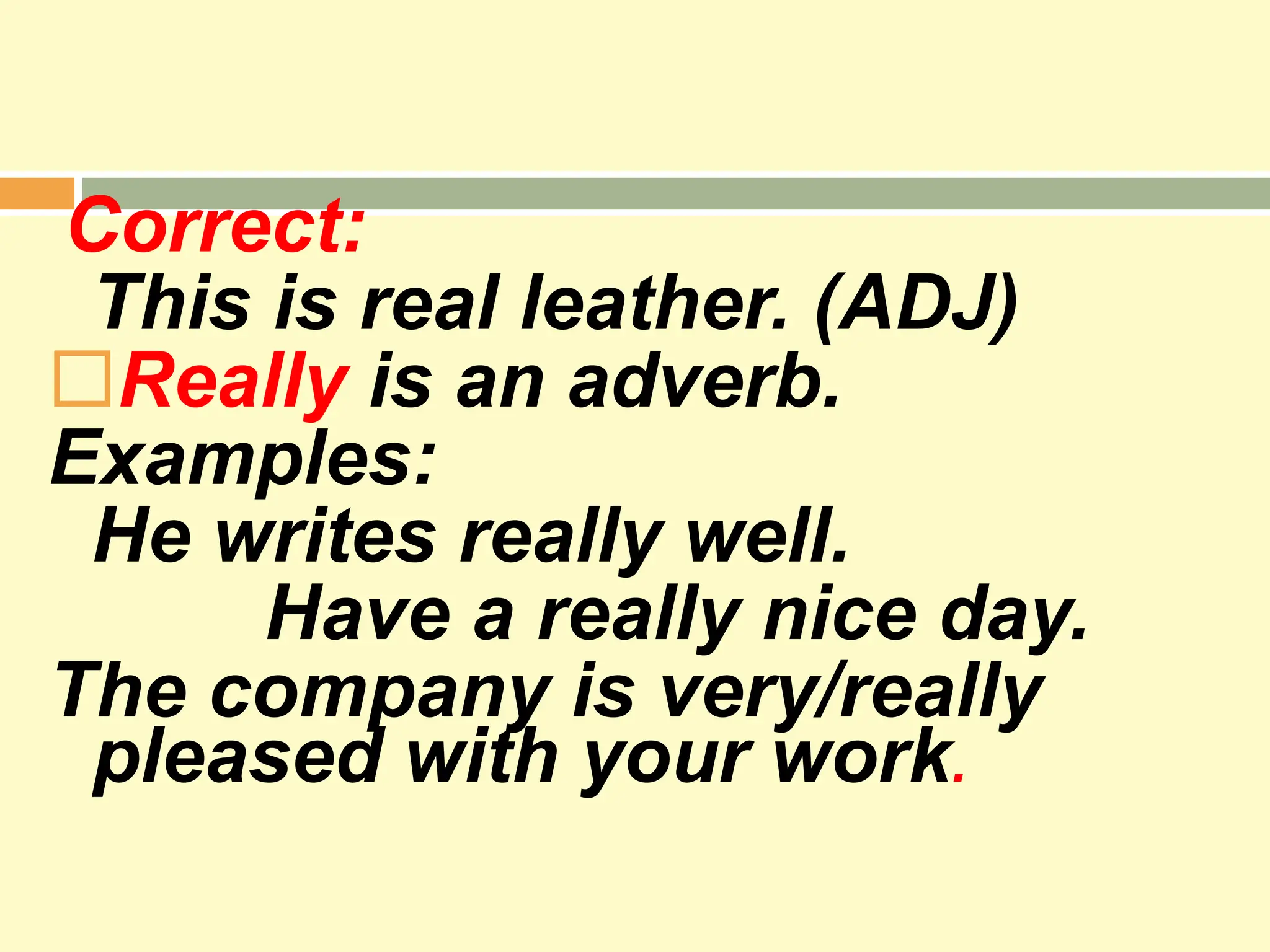 Correct:
This is real leather. (ADJ)
Really is an adverb.
Examples:
He writes really well.
Have a really nice day.
The company is very/really pleased with your work.